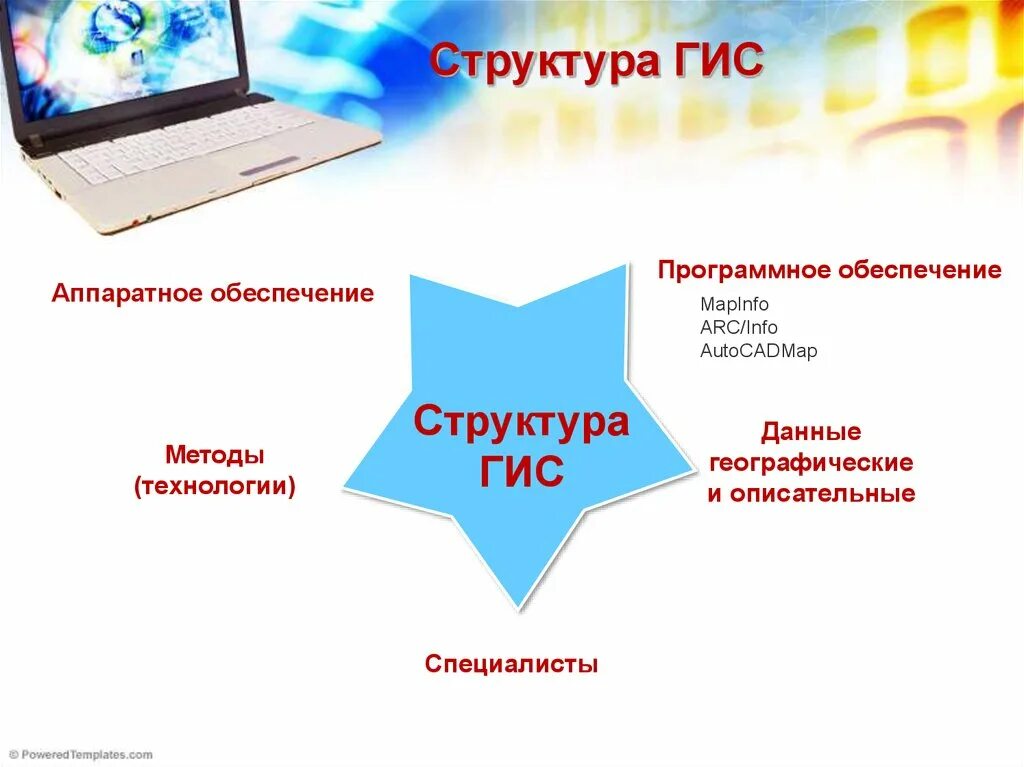 Структура ГИС

Аппаратное обеспечение

Программное обеспечение

MapInfo
ARC/Info
AutoCADMap

Структура ГИС

Методы (технологии)

Данные географические и описательные

Специалисты

© PoweredTemplates.com